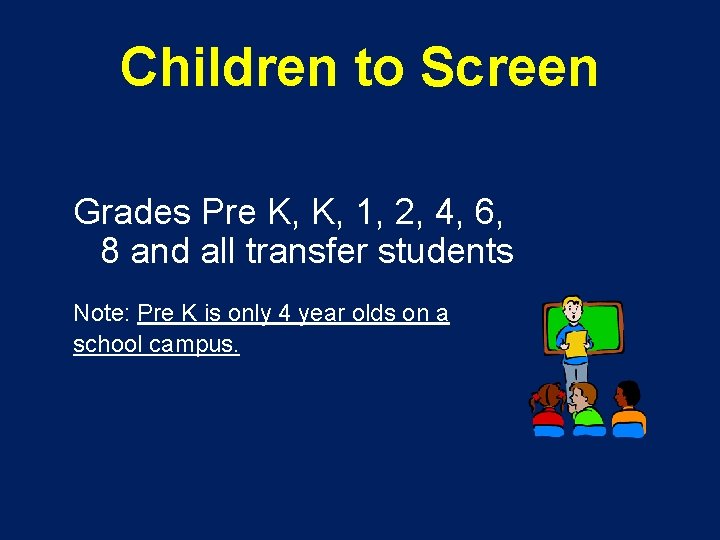 Children to Screen

Grades Pre K, K, 1, 2, 4, 6, 8 and all transfer students

Note: Pre K is only 4 year olds on a school campus.